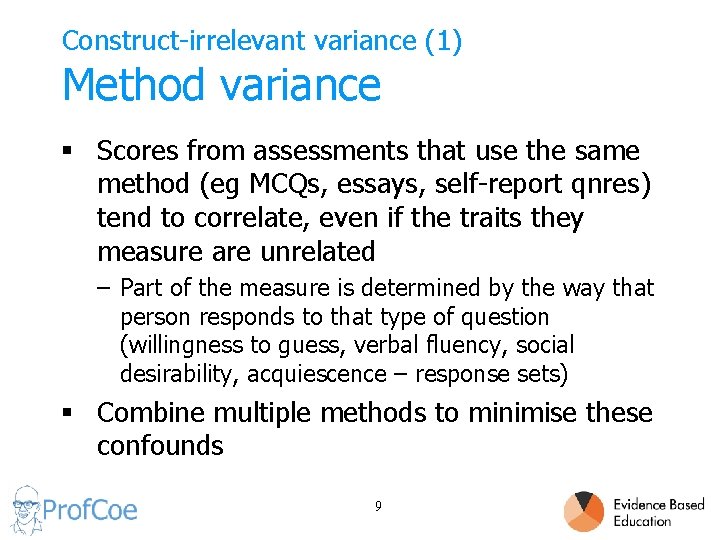 Construct-irrelevant variance (1)
Method variance

▪ Scores from assessments that use the same method (eg MCQs, essays, self-report qnres) tend to correlate, even if the traits they measure are unrelated

– Part of the measure is determined by the way that person responds to that type of question (willingness to guess, verbal fluency, social desirability, acquiescence – response sets)

▪ Combine multiple methods to minimise these confounds

ProfCoe

9

Evidence Based Education